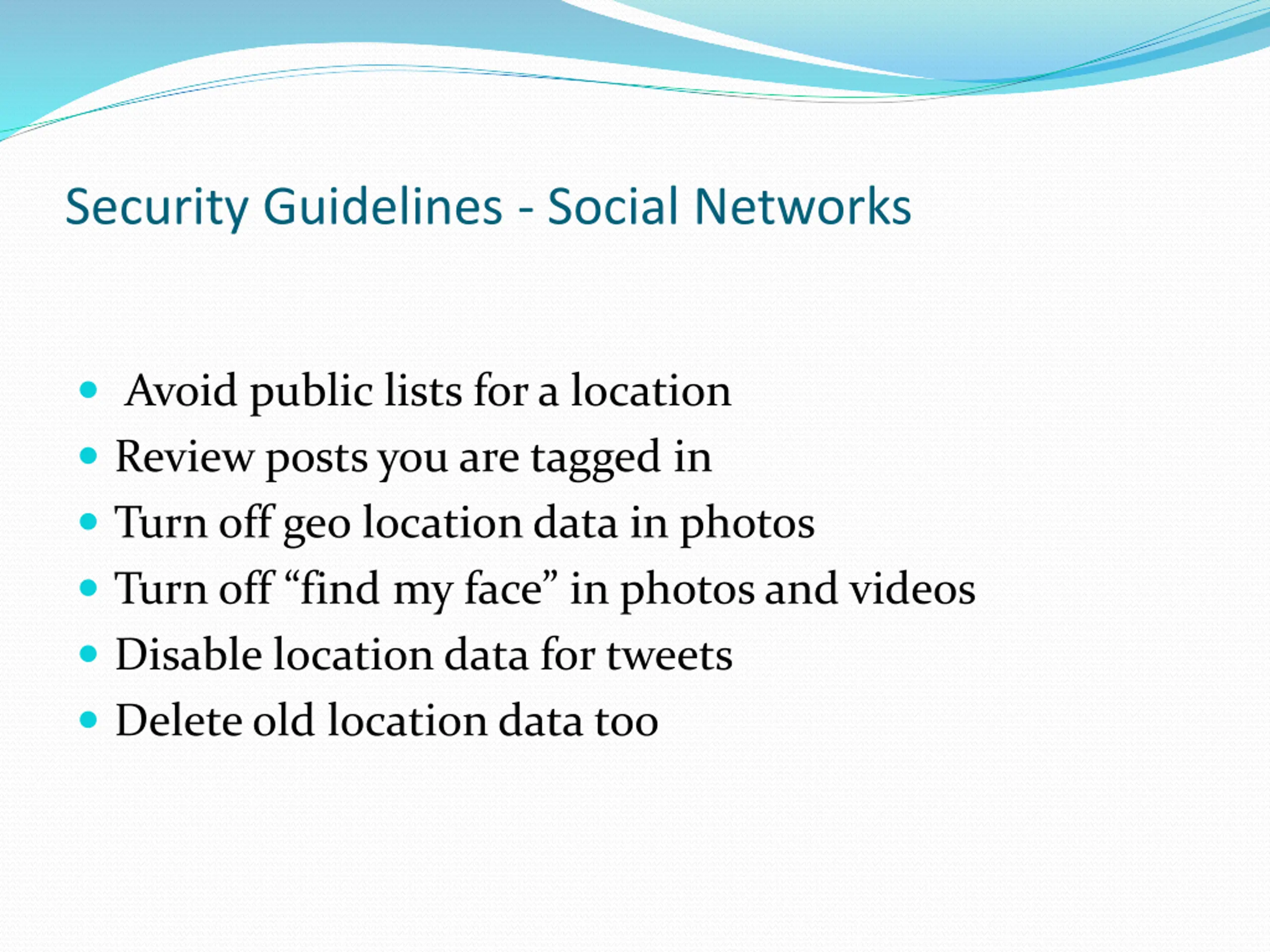 Security Guidelines - Social Networks

- Avoid public lists for a location
- Review posts you are tagged in
- Turn off geo location data in photos
- Turn off “find my face” in photos and videos
- Disable location data for tweets
- Delete old location data too